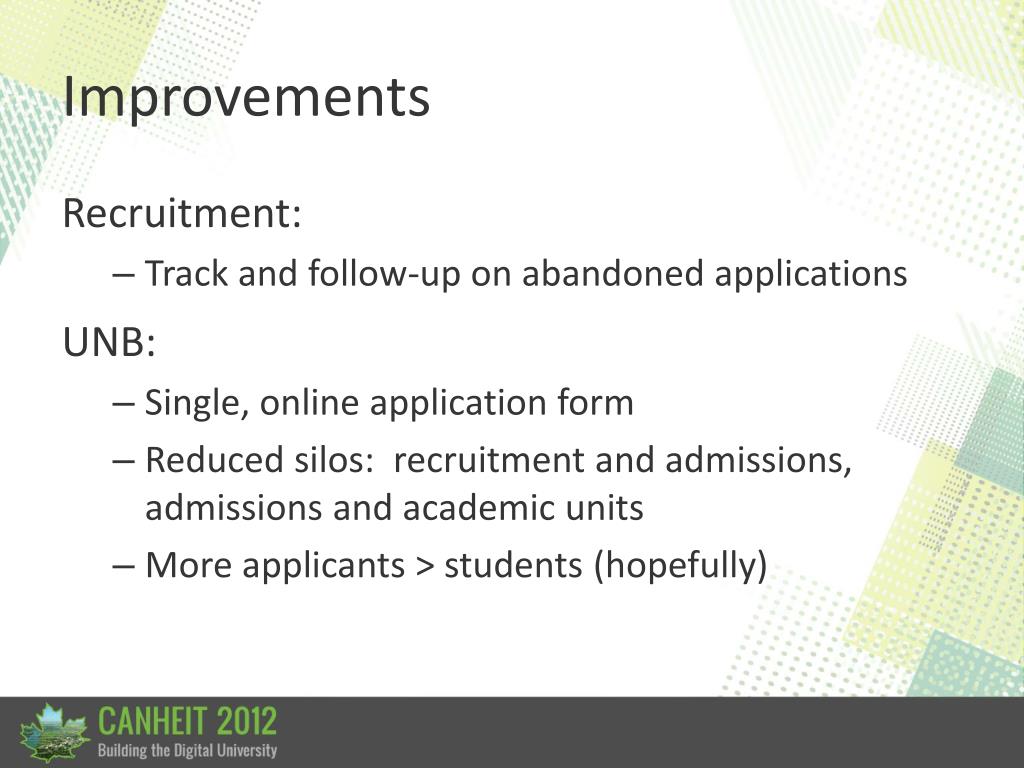 Improvements

Recruitment:

– Track and follow-up on abandoned applications

UNB:

– Single, online application form

– Reduced silos: recruitment and admissions, admissions and academic units

– More applicants > students (hopefully)

CANHEIT 2012
Building the Digital University